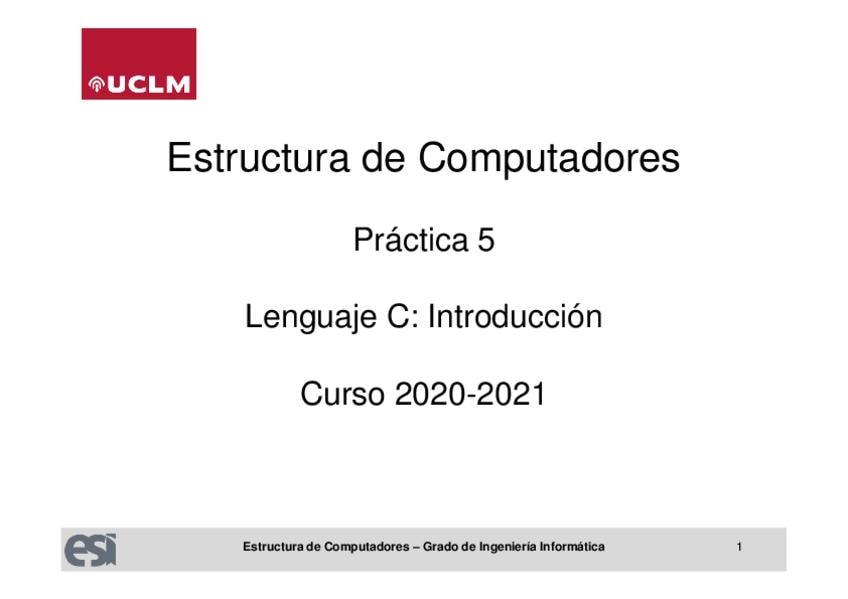 UCLM

Estructura de Computadores

Práctica 5

Lenguaje C: Introducción

Curso 2020-2021

esi

Estructura de Computadores – Grado de Ingeniería Informática

1